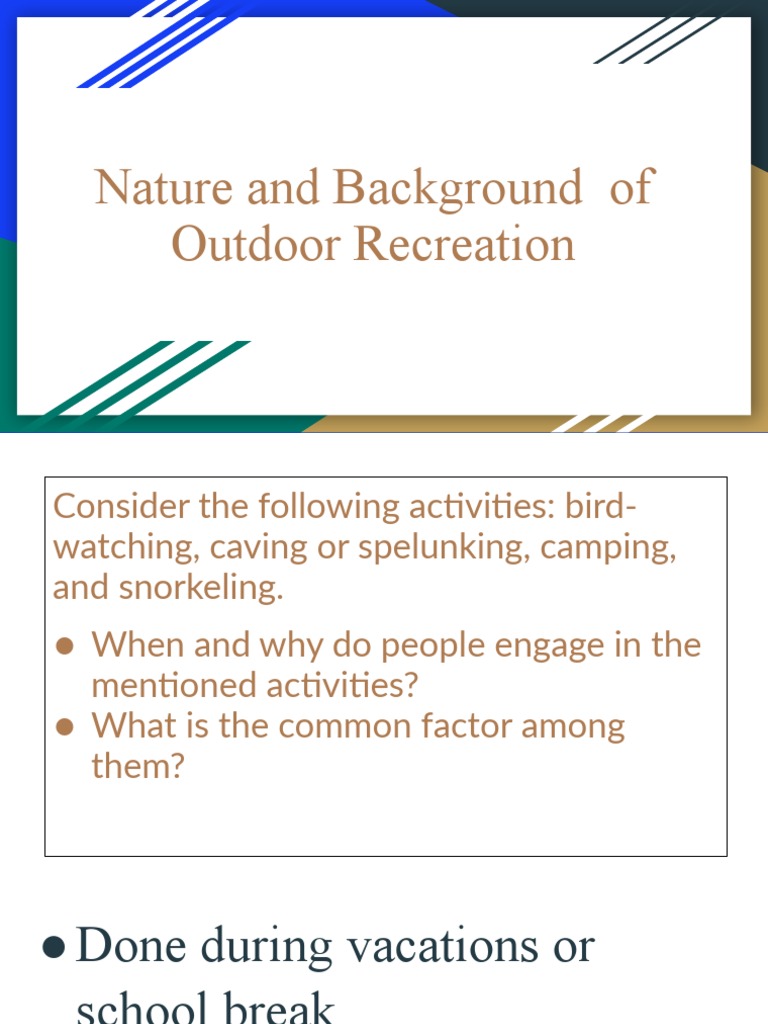 Nature and Background of Outdoor Recreation

Consider the following activities: bird-watching, caving or spelunking, camping, and snorkeling.

● When and why do people engage in the mentioned activities?
● What is the common factor among them?

● Done during vacations or school break